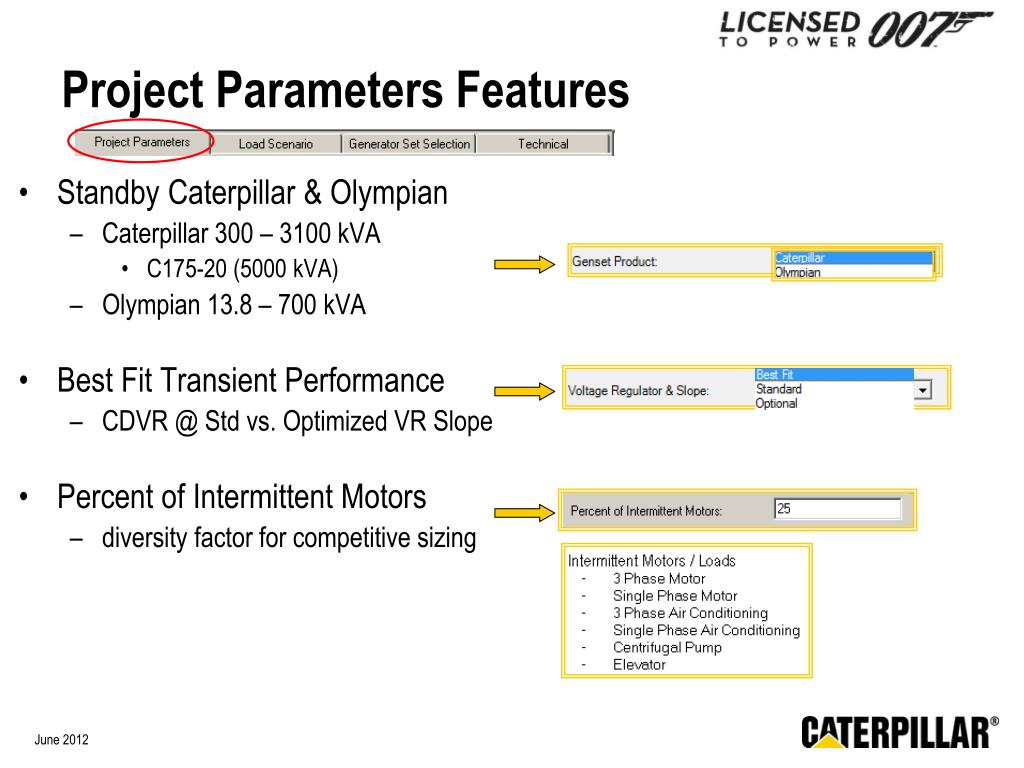 LICENSED TO POWER 007

Project Parameters Features

Project Parameters | Load Scenario | Generator Set Selection | Technical

• Standby Caterpillar & Olympian
– Caterpillar 300 – 3100 kVA
• C175-20 (5000 kVA)
– Olympian 13.8 – 700 kVA

Genset Product: Caterpillar Olympian

• Best Fit Transient Performance
– CDVR @ Std vs. Optimized VR Slope

Voltage Regulator & Slope: Best Fit Standard Optional

• Percent of Intermittent Motors
– diversity factor for competitive sizing

Percent of Intermittent Motors: 25

Intermittent Motors / Loads
- 3 Phase Motor
- Single Phase Motor
- 3 Phase Air Conditioning
- Single Phase Air Conditioning
- Centrifugal Pump
- Elevator

June 2012

CATERPILLAR®